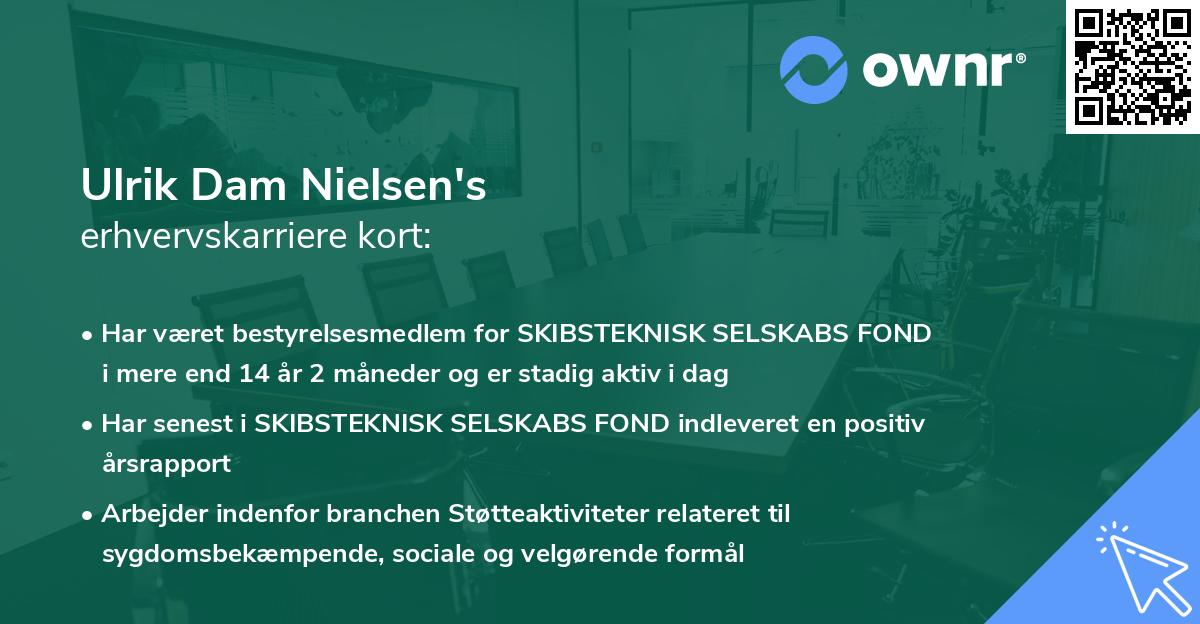 ownr®

Ulrik Dam Nielsen's
erhvervskarriere kort:

• Har været bestyrelsesmedlem for SKIBSTEKNISK SELSKABS FOND i mere end 14 år 2 måneder og er stadig aktiv i dag
• Har senest i SKIBSTEKNISK SELSKABS FOND indleveret en positiv årsrapport
• Arbejder indenfor branchen Støtteaktiviteter relateret til sygdomsbekæmpende, sociale og velgørende formål